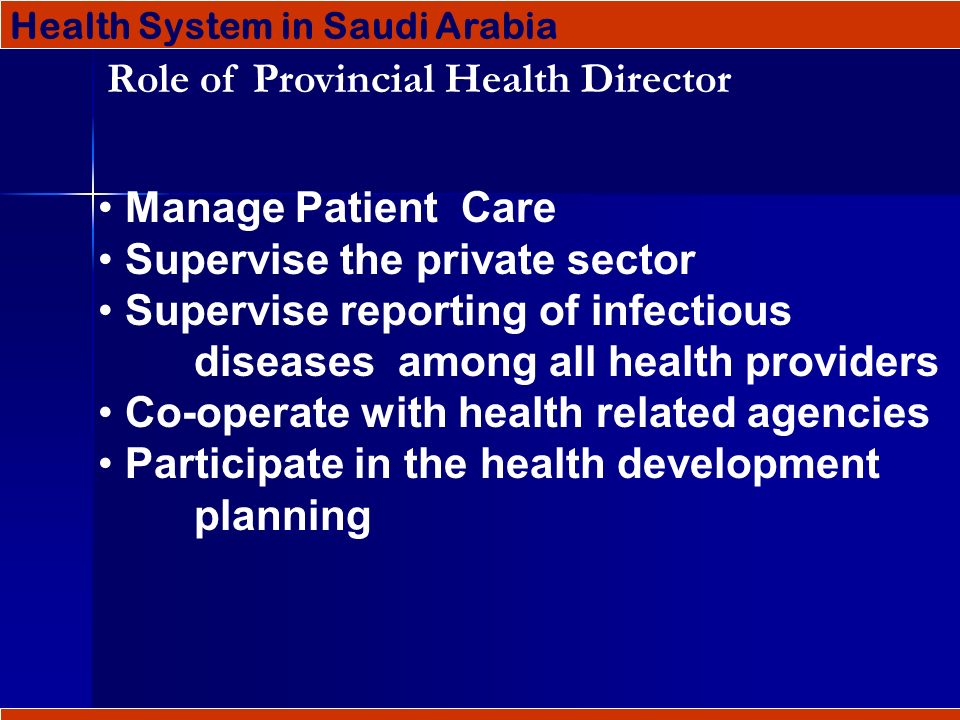 Health System in Saudi Arabia

Role of Provincial Health Director

• Manage Patient Care
• Supervise the private sector
• Supervise reporting of infectious diseases among all health providers
• Co-operate with health related agencies
• Participate in the health development planning